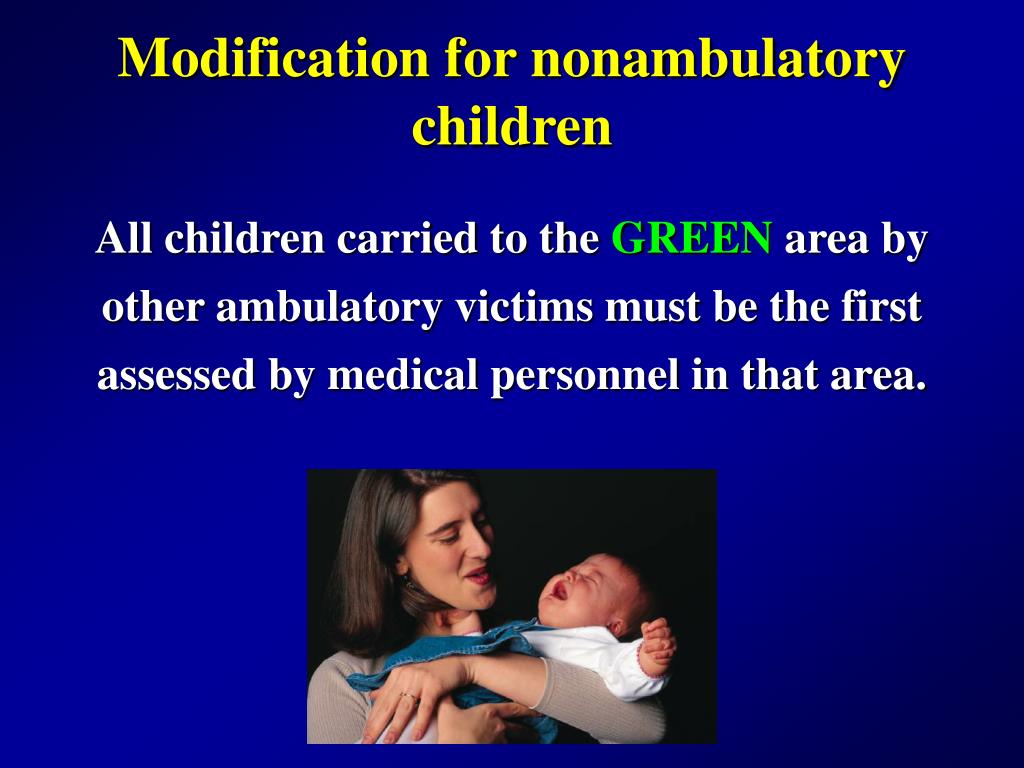 Modification for nonambulatory children

All children carried to the GREEN area by other ambulatory victims must be the first assessed by medical personnel in that area.